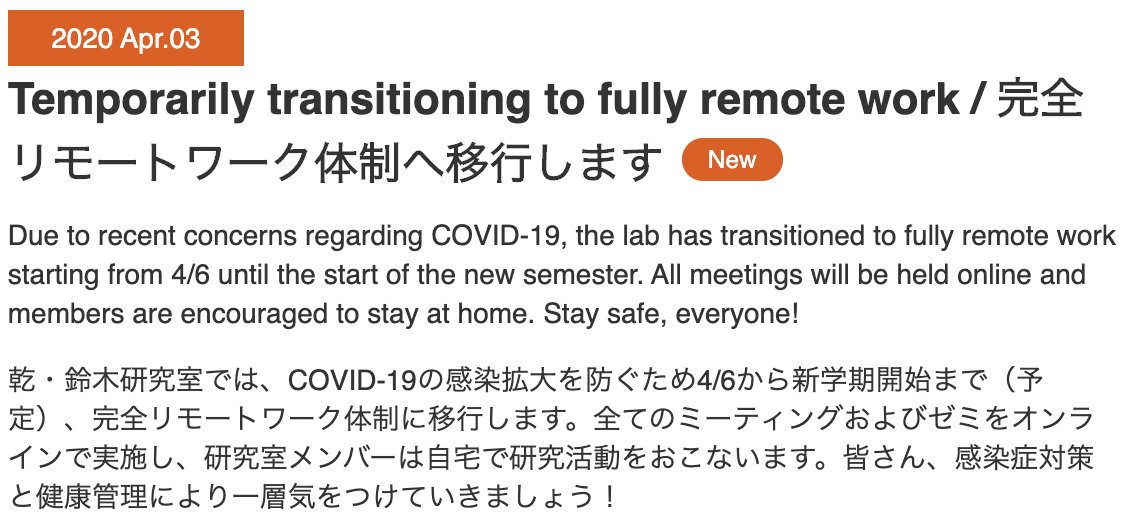 2020 Apr.03

Temporarily transitioning to fully remote work / 完全リモートワーク体制へ移行します New

Due to recent concerns regarding COVID-19, the lab has transitioned to fully remote work starting from 4/6 until the start of the new semester. All meetings will be held online and members are encouraged to stay at home. Stay safe, everyone!

乾・鈴木研究室では、COVID-19の感染拡大を防ぐため4/6から新学期開始まで（予定）、完全リモートワーク体制に移行します。全てのミーティングおよびゼミをオンラインで実施し、研究室メンバーは自宅で研究活動をおこないます。皆さん、感染症対策と健康管理により一層気をつけていきましょう！